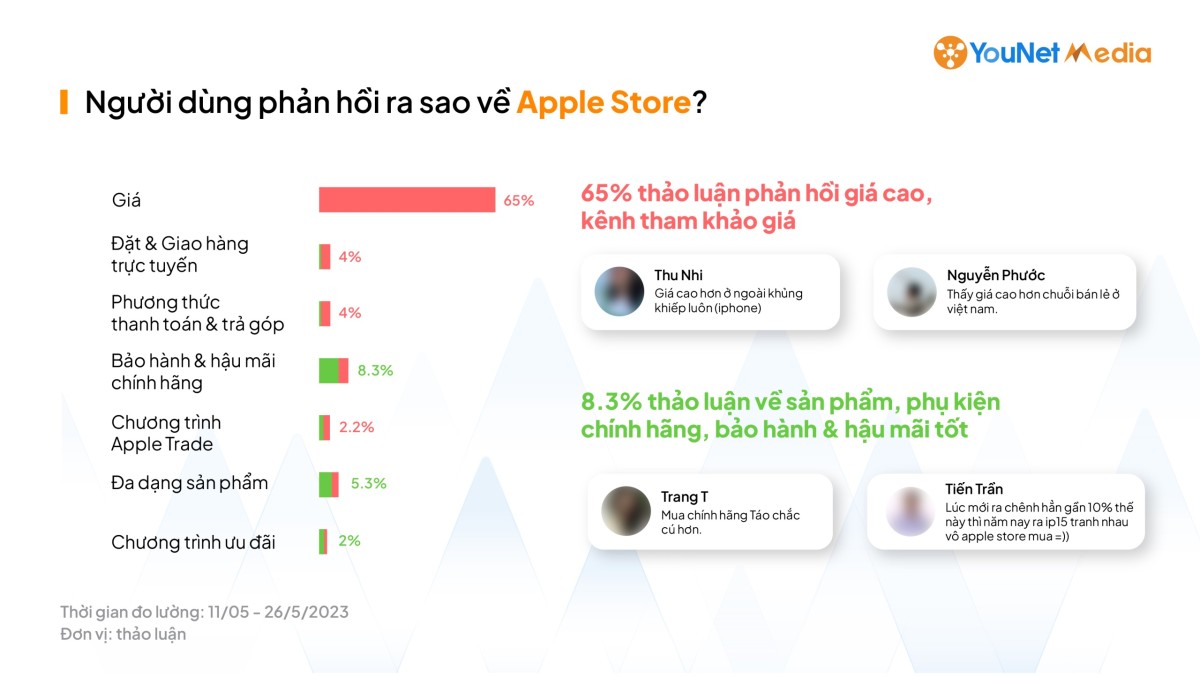 YouNet Media

Người dùng phản hồi ra sao về Apple Store?

Giá 65%

Đặt & Giao hàng trực tuyến 4%

Phương thức thanh toán & trả góp 4%

Bảo hành & hậu mãi chính hãng 8.3%

Chương trình Apple Trade 2.2%

Đa dạng sản phẩm 5.3%

Chương trình ưu đãi 2%

65% thảo luận phản hồi giá cao, kênh tham khảo giá

Thu Nhi
Giá cao hơn ở ngoài khủng khiếp luôn (iphone)

Nguyễn Phước
Thấy giá cao hơn chuỗi bán lẻ ở việt nam.

8.3% thảo luận về sản phẩm, phụ kiện chính hãng, bảo hành & hậu mãi tốt

Trang T
Mua chính hãng Táo chắc cú hơn.

Tiến Trần
Lúc mới ra chênh hẳn gần 10% thế này thì năm nay ra ip15 tranh nhau vô apple store mua =))

Thời gian đo lường: 11/05 - 26/5/2023
Đơn vị: thảo luận